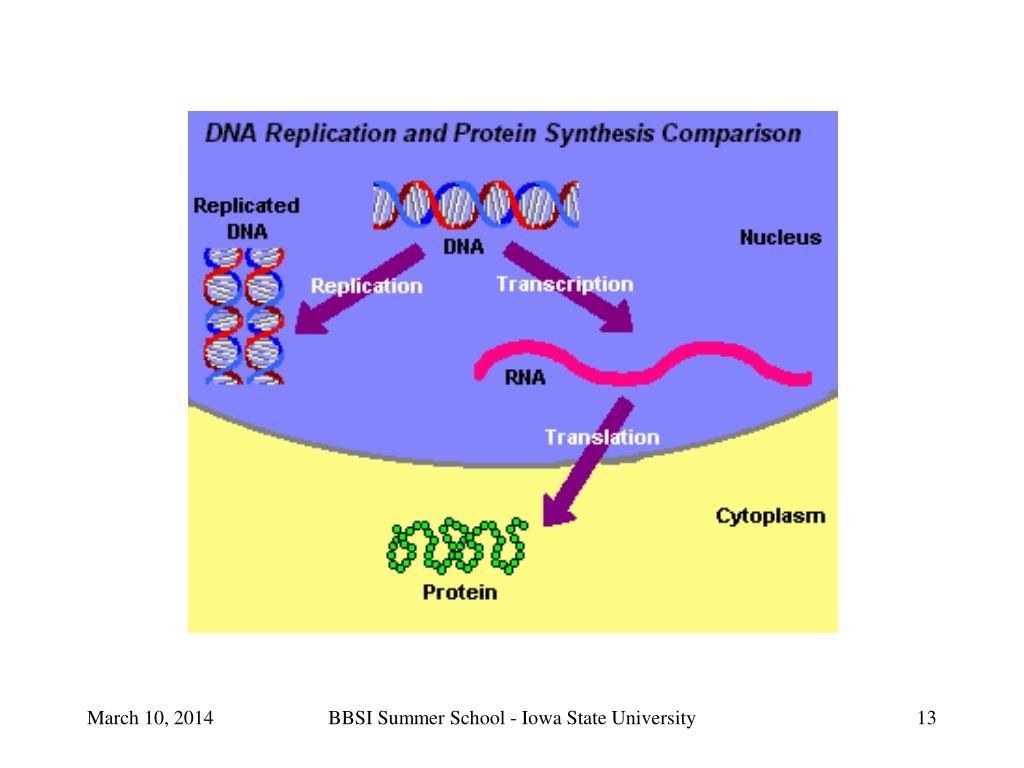 DNA Replication and Protein Synthesis Comparison

Replicated DNA

DNA

Nucleus

Replication

Transcription

RNA

Translation

Cytoplasm

Protein

March 10, 2014

BBSI Summer School - Iowa State University

13